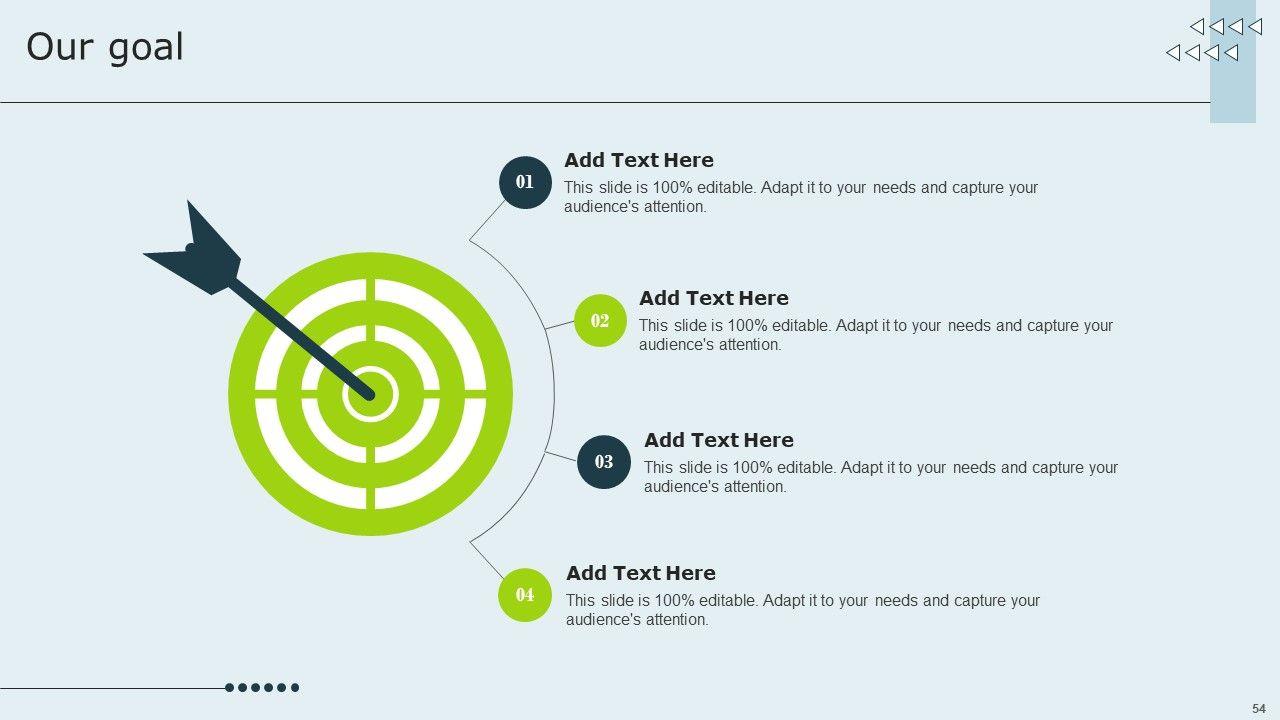 Our goal

01
Add Text Here
This slide is 100% editable. Adapt it to your needs and capture your audience's attention.

02
Add Text Here
This slide is 100% editable. Adapt it to your needs and capture your audience's attention.

03
Add Text Here
This slide is 100% editable. Adapt it to your needs and capture your audience's attention.

04
Add Text Here
This slide is 100% editable. Adapt it to your needs and capture your audience's attention.

54